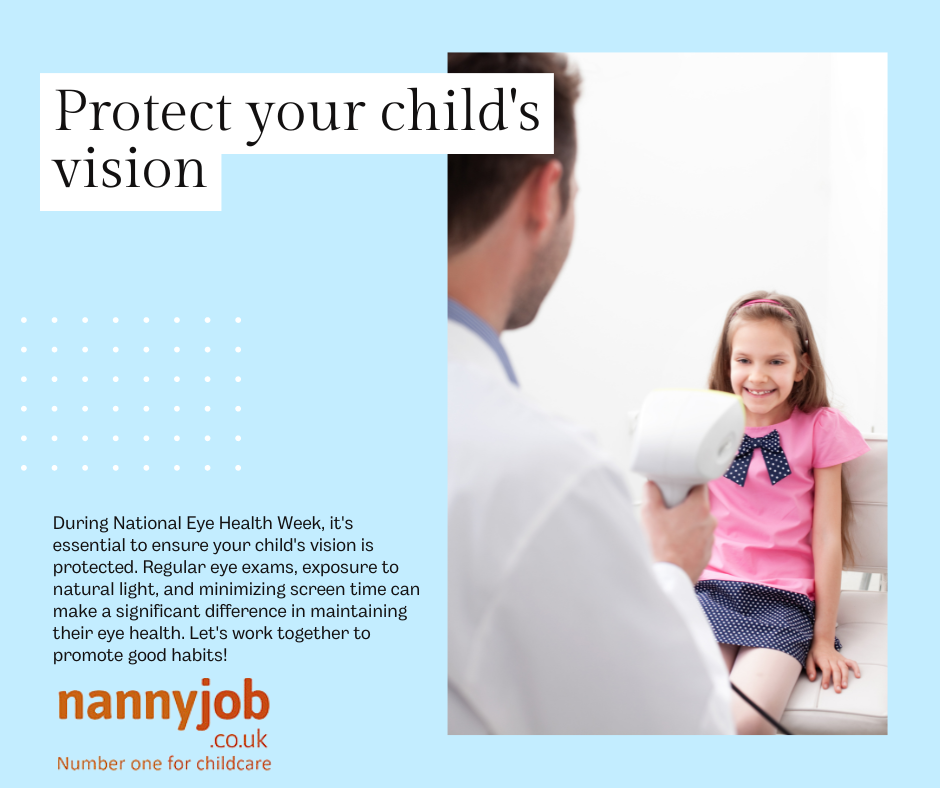 Protect your child's vision

During National Eye Health Week, it's essential to ensure your child's vision is protected. Regular eye exams, exposure to natural light, and minimizing screen time can make a significant difference in maintaining their eye health. Let's work together to promote good habits!

nannyjob
.co.uk
Number one for childcare